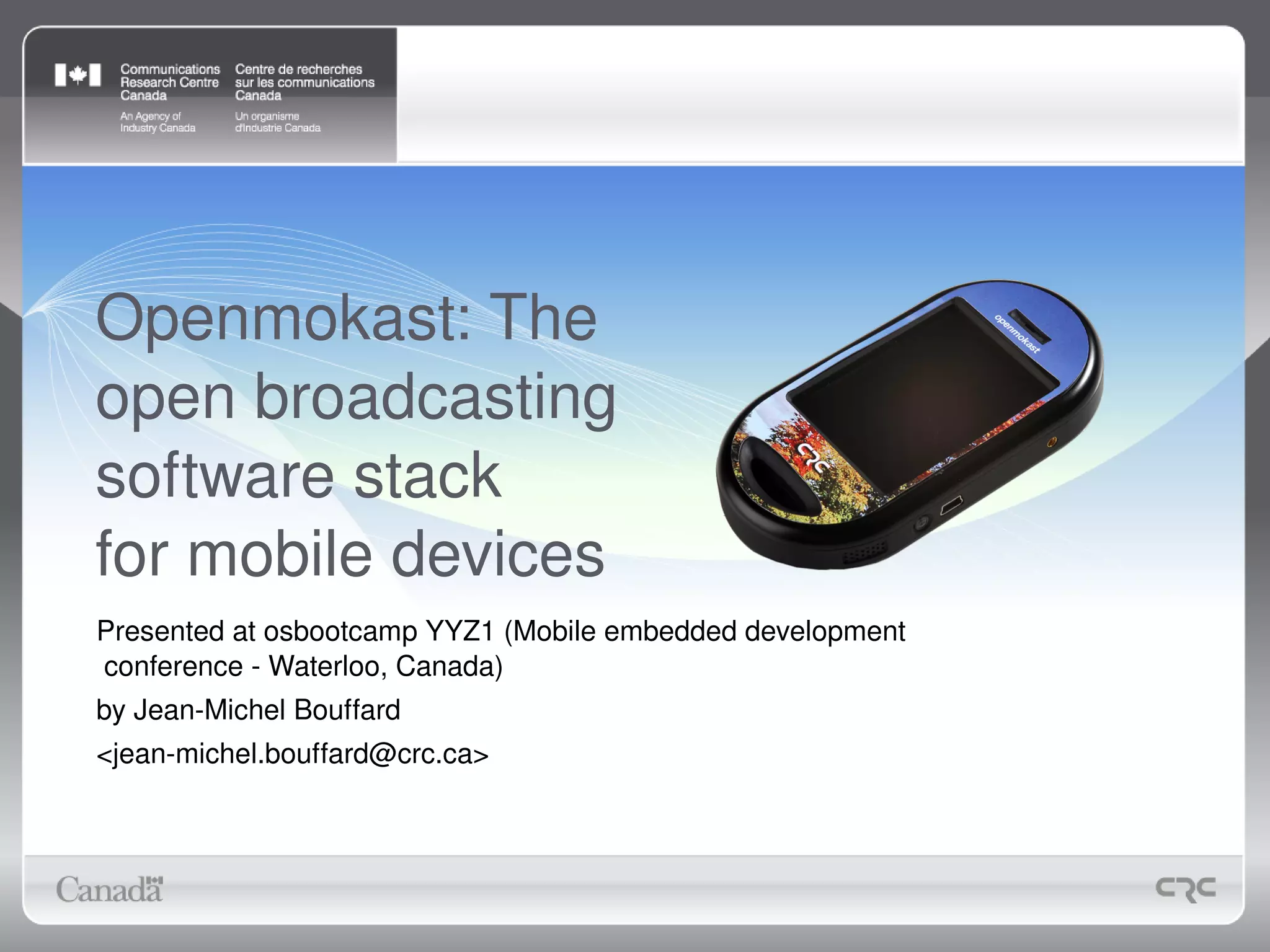 Communications Research Centre Canada

An Agency of Industry Canada

Centre de recherches sur les communications Canada

Un organisme d'Industrie Canada

Openmokast: The open broadcasting software stack for mobile devices

openmokast

CRC

Presented at osbootcamp YYZ1 (Mobile embedded development conference - Waterloo, Canada)

by Jean-Michel Bouffard

<jean-michel.bouffard@crc.ca>

Canada

CRC